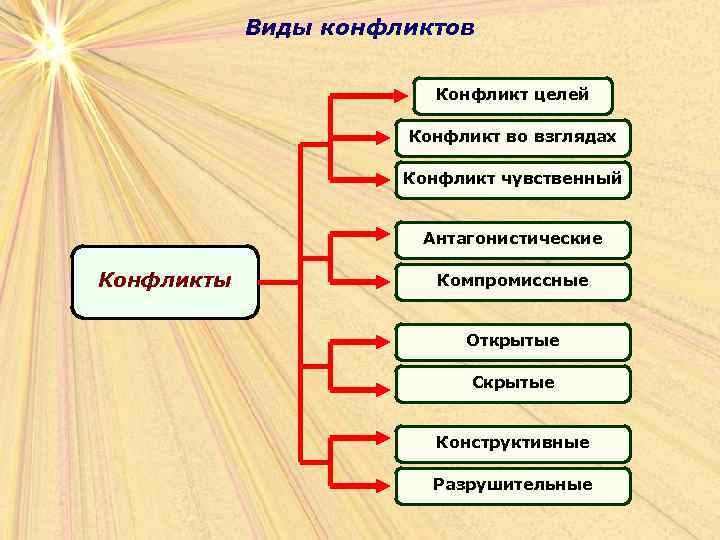 Виды конфликтов

Конфликты

Конфликт целей

Конфликт во взглядах

Конфликт чувственный

Антагонистические

Компромиссные

Открытые

Скрытые

Конструктивные

Разрушительные